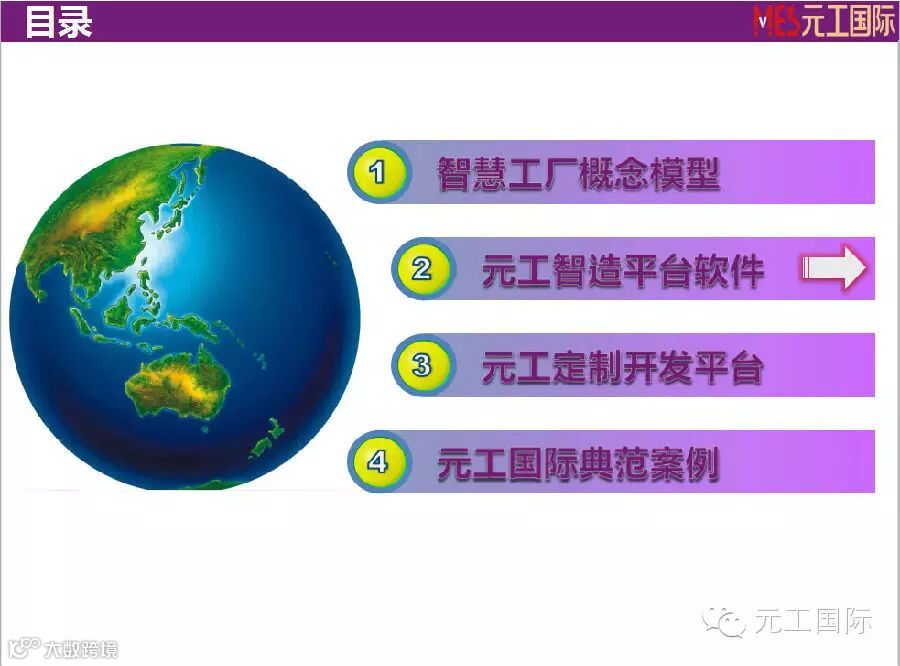 目录

MES元工国际

1 智慧工厂概念模型

2 元工智造平台软件

3 元工定制开发平台

4 元工国际典范案例

元工国际

大数跨境